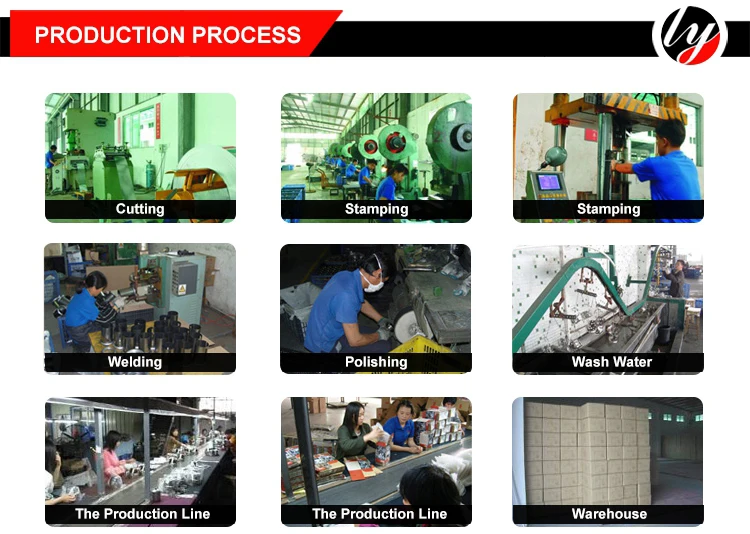 PRODUCTION PROCESS

ly

Cutting

Stamping

Stamping

Welding

Polishing

Wash Water

The Production Line

The Production Line

Warehouse